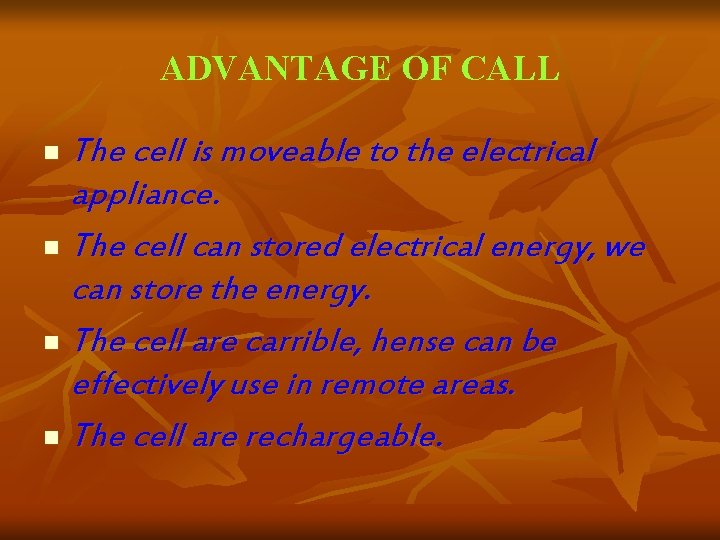 ADVANTAGE OF CALL

- The cell is moveable to the electrical appliance.
- The cell can stored electrical energy, we can store the energy.
- The cell are carrible, hense can be effectively use in remote areas.
- The cell are rechargeable.